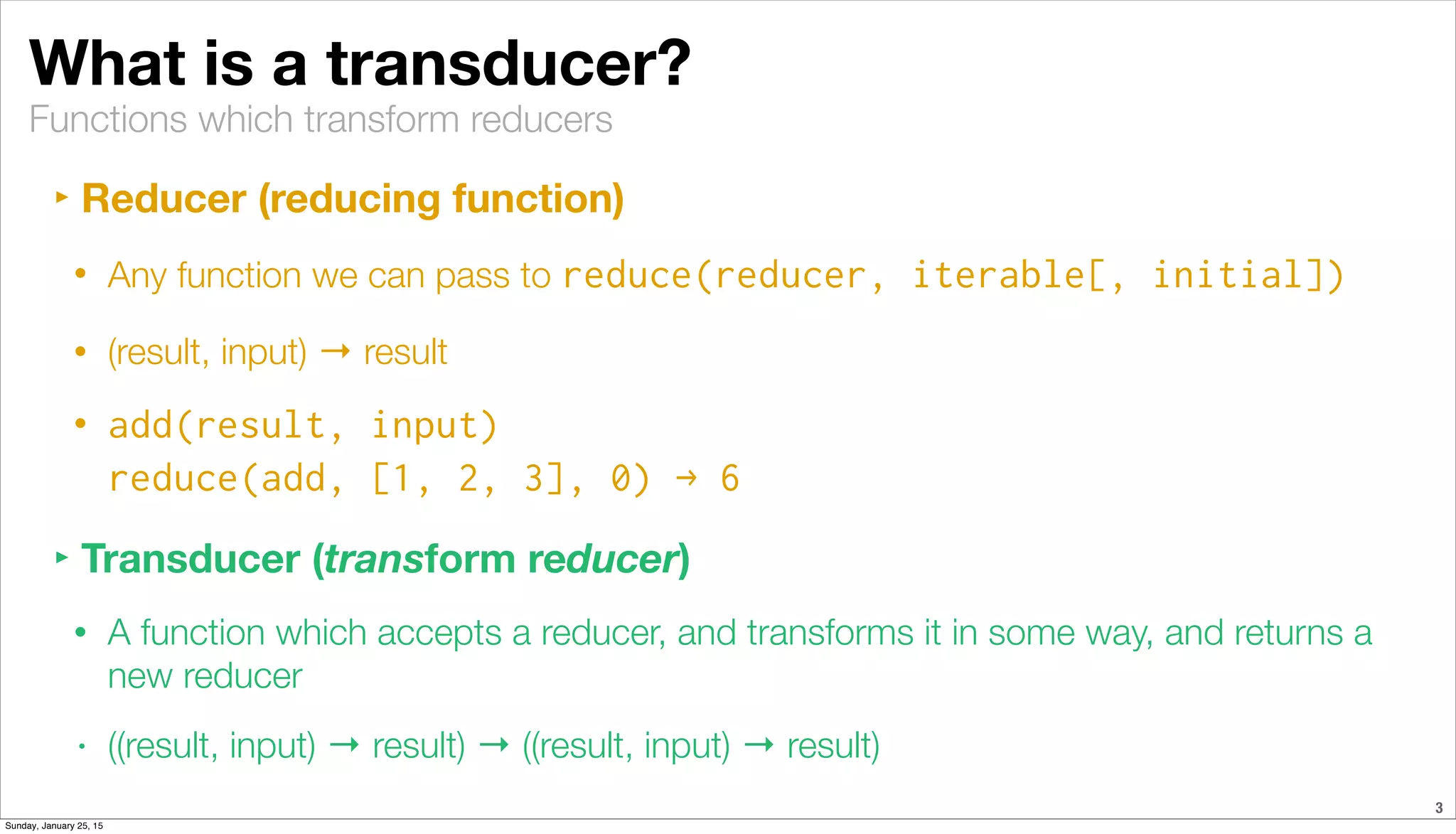 What is a transducer?
Functions which transform reducers

‣ Reducer (reducing function)

• Any function we can pass to reduce(reducer, iterable[, initial])

• (result, input) → result

• add(result, input)
reduce(add, [1, 2, 3], 0) → 6

‣ Transducer (transform reducer)

• A function which accepts a reducer, and transforms it in some way, and returns a new reducer

• ((result, input) → result) → ((result, input) → result)

3

Sunday, January 25, 15